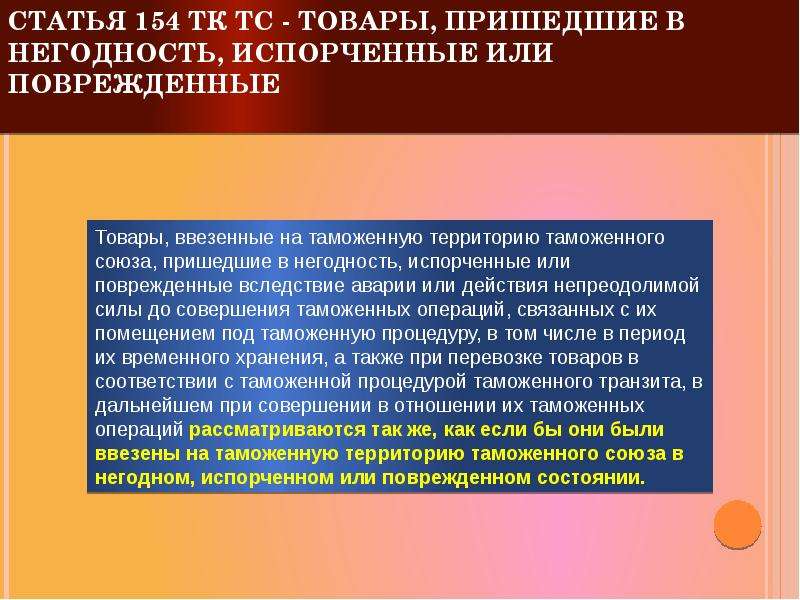 СТАТЬЯ 154 ТК ТС - ТОВАРЫ, ПРИШЕДШИЕ В НЕГОДНОСТЬ, ИСПОРЧЕННЫЕ ИЛИ ПОВРЕЖДЕННЫЕ

Товары, ввезенные на таможенную территорию таможенного союза, пришедшие в негодность, испорченные или поврежденные вследствие аварии или действия непреодолимой силы до совершения таможенных операций, связанных с их помещением под таможенную процедуру, в том числе в период их временного хранения, а также при перевозке товаров в соответствии с таможенной процедурой таможенного транзита, в дальнейшем при совершении в отношении их таможенных операций рассматриваются так же, как если бы они были ввезены на таможенную территорию таможенного союза в негодном, испорченном или поврежденном состоянии.